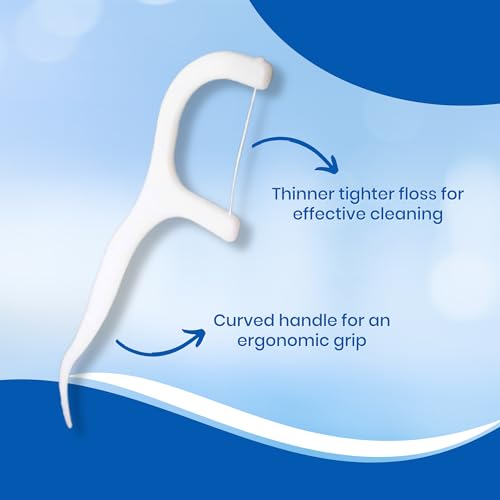 Thinner tighter floss for effective cleaning

Curved handle for an ergonomic grip